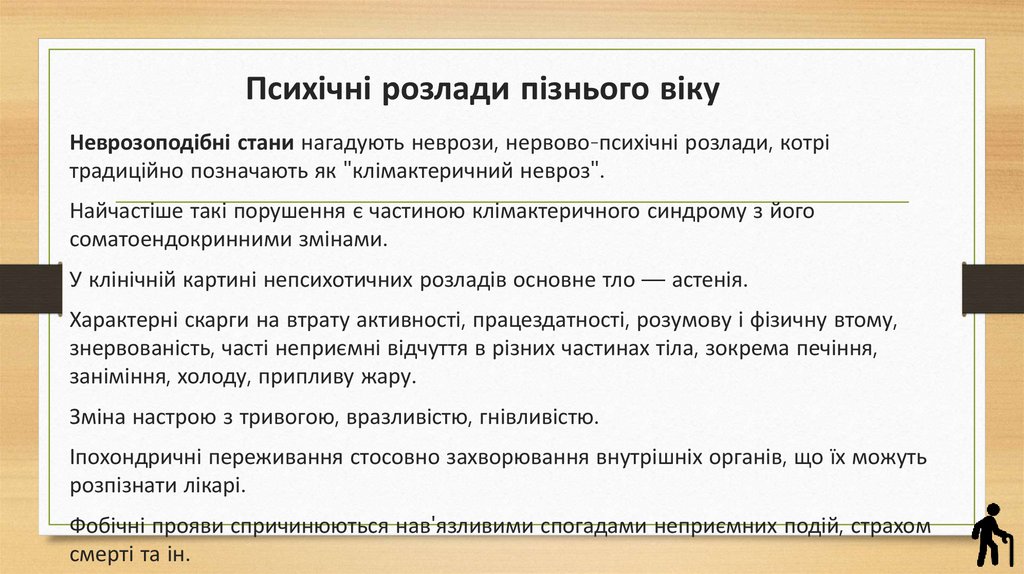 Психічні розлади пізнього віку

Неврозоподібні стани нагадують неврози, нервово-психічні розлади, котрі традиційно позначають як "клімактеричний невроз".

Найчастіше такі порушення є частиною клімактеричного синдрому з його соматоендокринними змінами.

У клінічній картині непсихотичних розладів основне тло — астенія.

Характерні скарги на втрату активності, працездатності, розумову і фізичну втому, знервованість, часті неприємні відчуття в різних частинах тіла, зокрема печіння, заніміння, холоду, припливу жару.

Зміна настрою з тривогою, вразливістю, гнівливістю.

Іпохондричні переживання стосовно захворювання внутрішніх органів, що їх можуть розпізнати лікарі.

Фобічні прояви спричинюються нав'язливими спогадами неприємних подій, страхом смерті та ін.